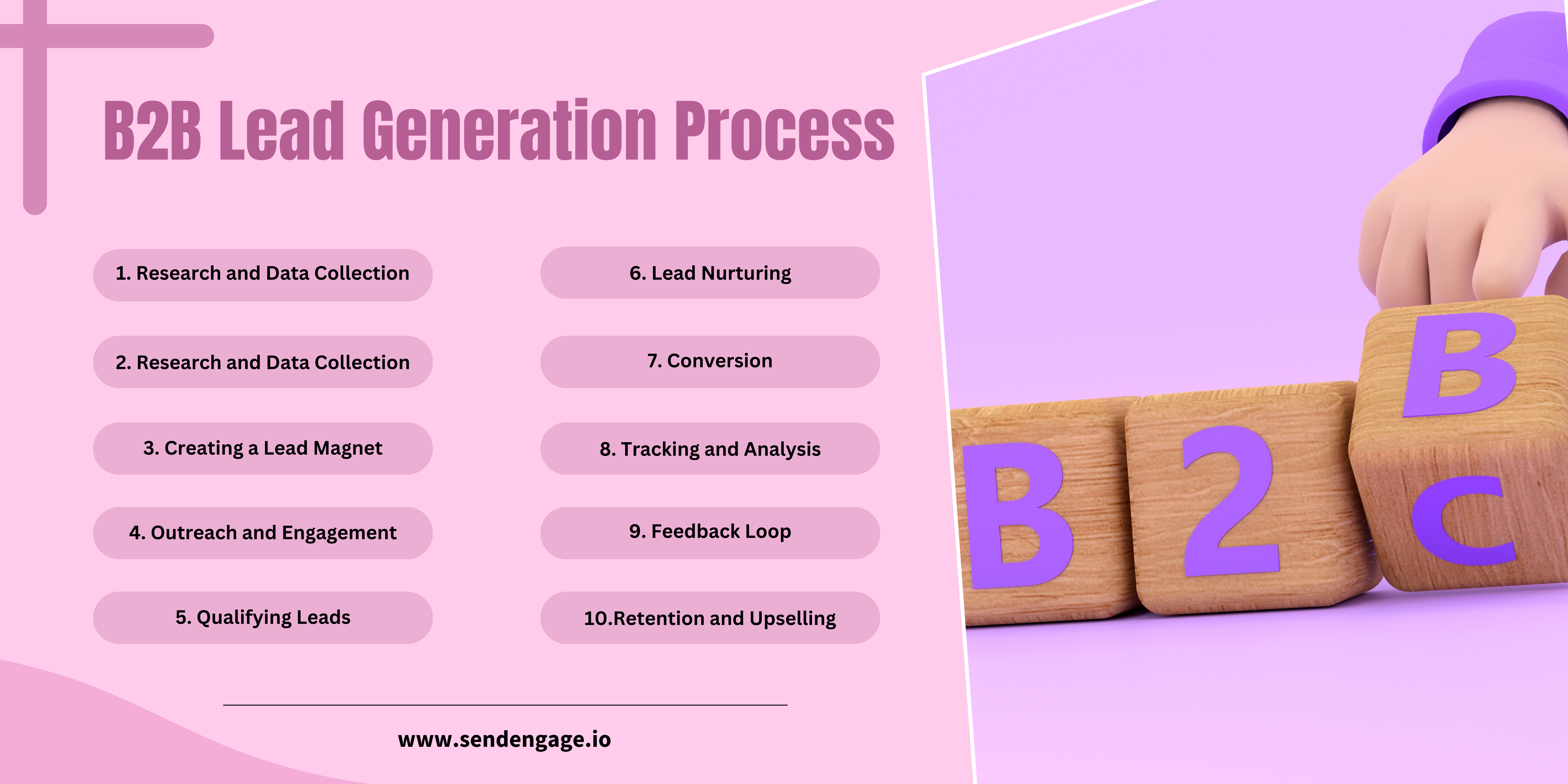 B2B Lead Generation Process

1. Research and Data Collection

2. Research and Data Collection

3. Creating a Lead Magnet

4. Outreach and Engagement

5. Qualifying Leads

6. Lead Nurturing

7. Conversion

8. Tracking and Analysis

9. Feedback Loop

10.Retention and Upselling

www.sendengage.io

B 2 B C